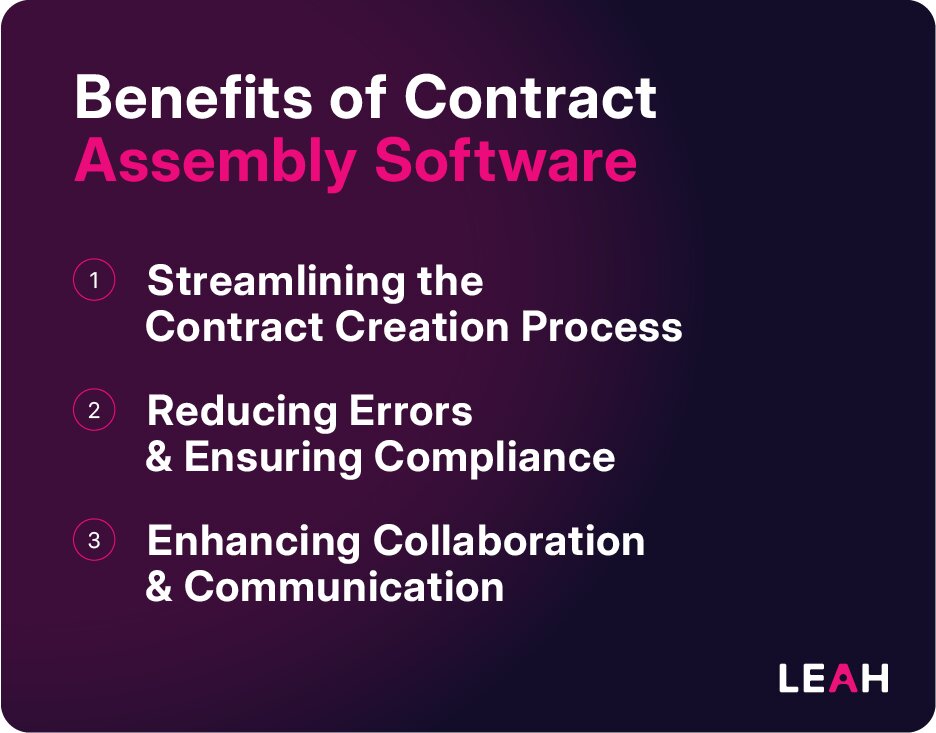 Benefits of Contract Assembly Software

1 Streamlining the Contract Creation Process

2 Reducing Errors & Ensuring Compliance

3 Enhancing Collaboration & Communication

LEAH